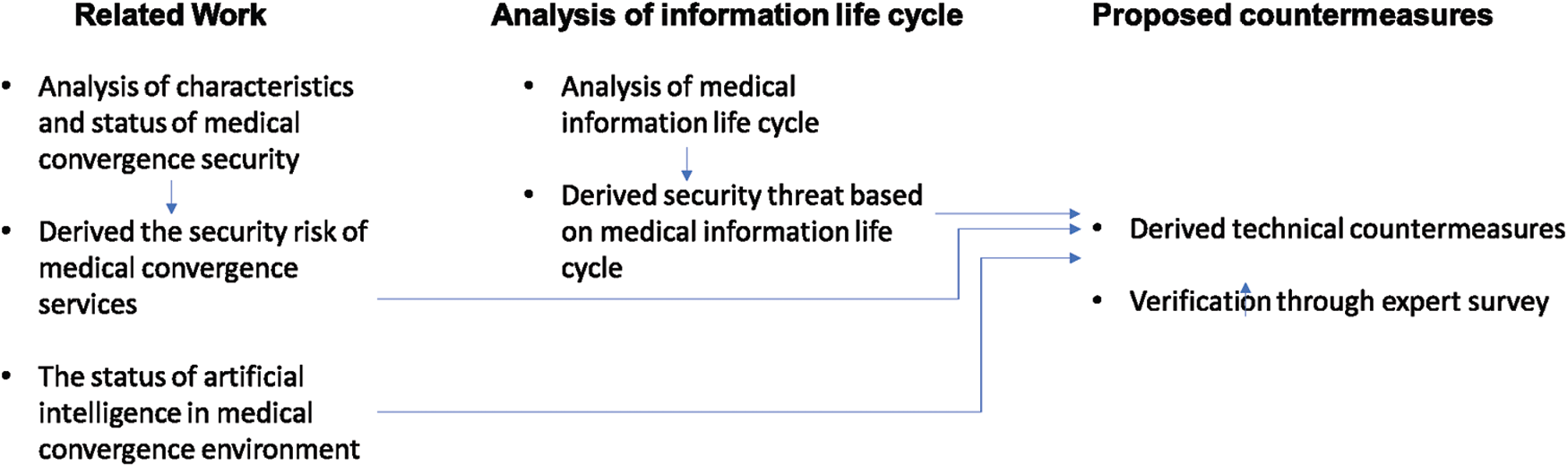 Related Work

• Analysis of characteristics and status of medical convergence security

• Derived the security risk of medical convergence services

• The status of artificial intelligence in medical convergence environment

Analysis of information life cycle

• Analysis of medical information life cycle

• Derived security threat based on medical information life cycle

Proposed countermeasures

• Derived technical countermeasures

• Verification through expert survey